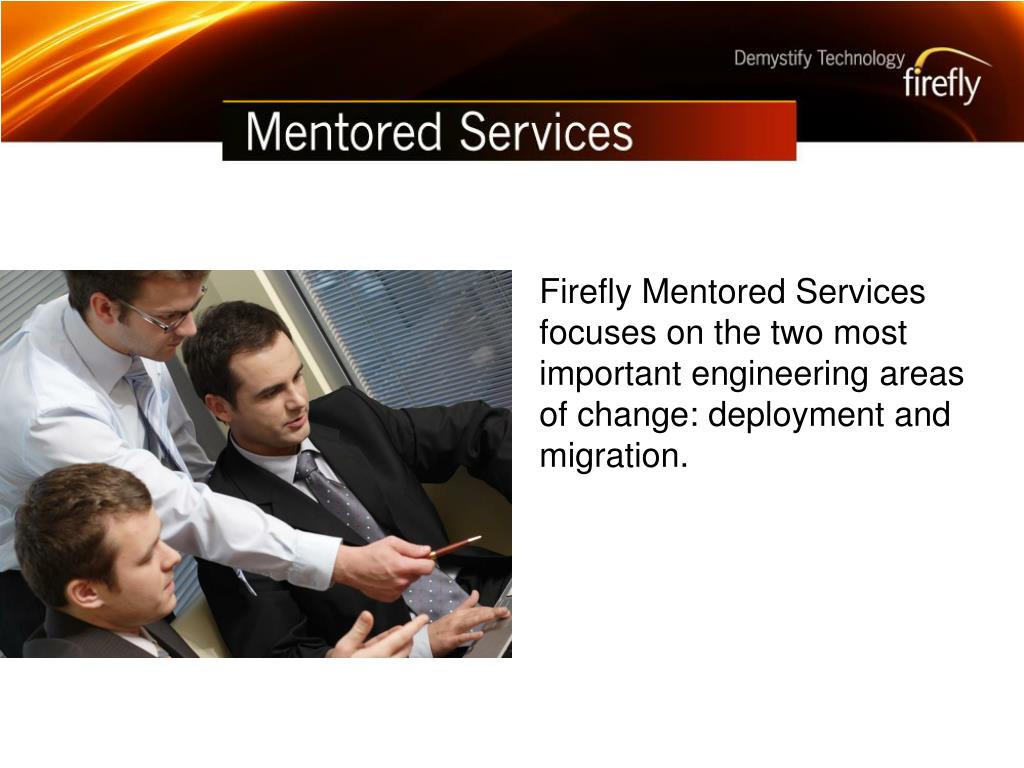 Demystify Technology
firefly

Mentored Services

Firefly Mentored Services focuses on the two most important engineering areas of change: deployment and migration.